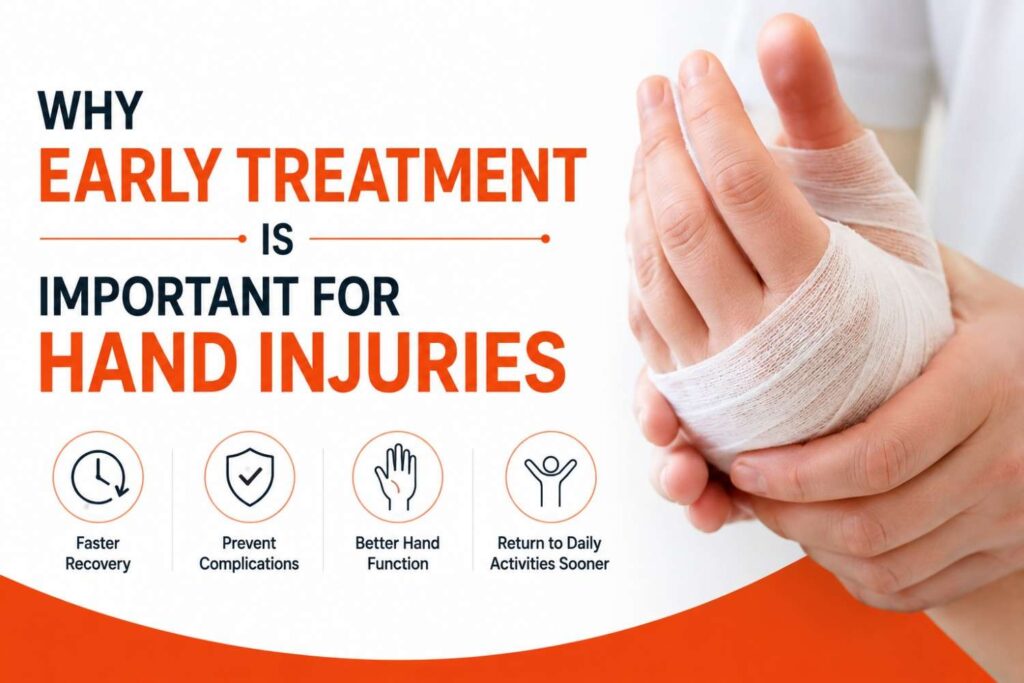 WHY
EARLY TREATMENT
IS
IMPORTANT FOR
HAND INJURIES

Faster Recovery

Prevent Complications

Better Hand Function

Return to Daily Activities Sooner